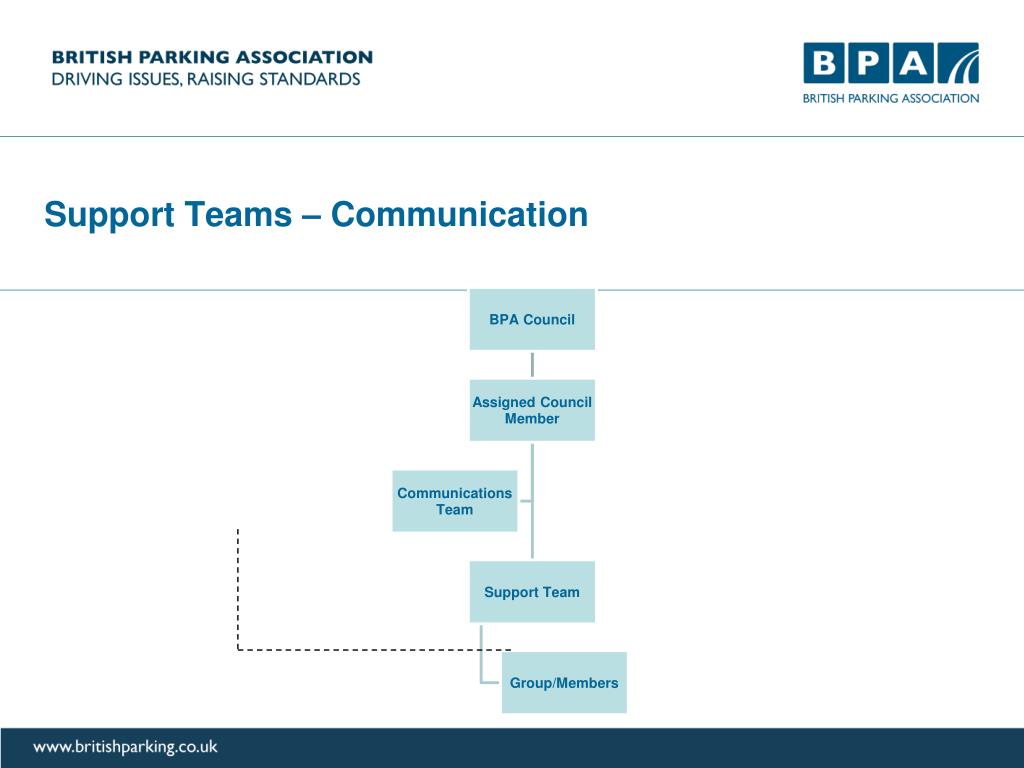 BRITISH PARKING ASSOCIATION
DRIVING ISSUES, RAISING STANDARDS

BPA
BRITISH PARKING ASSOCIATION

Support Teams – Communication

BPA Council

Assigned Council Member

Communications Team

Support Team

Group/Members

www.britishparking.co.uk